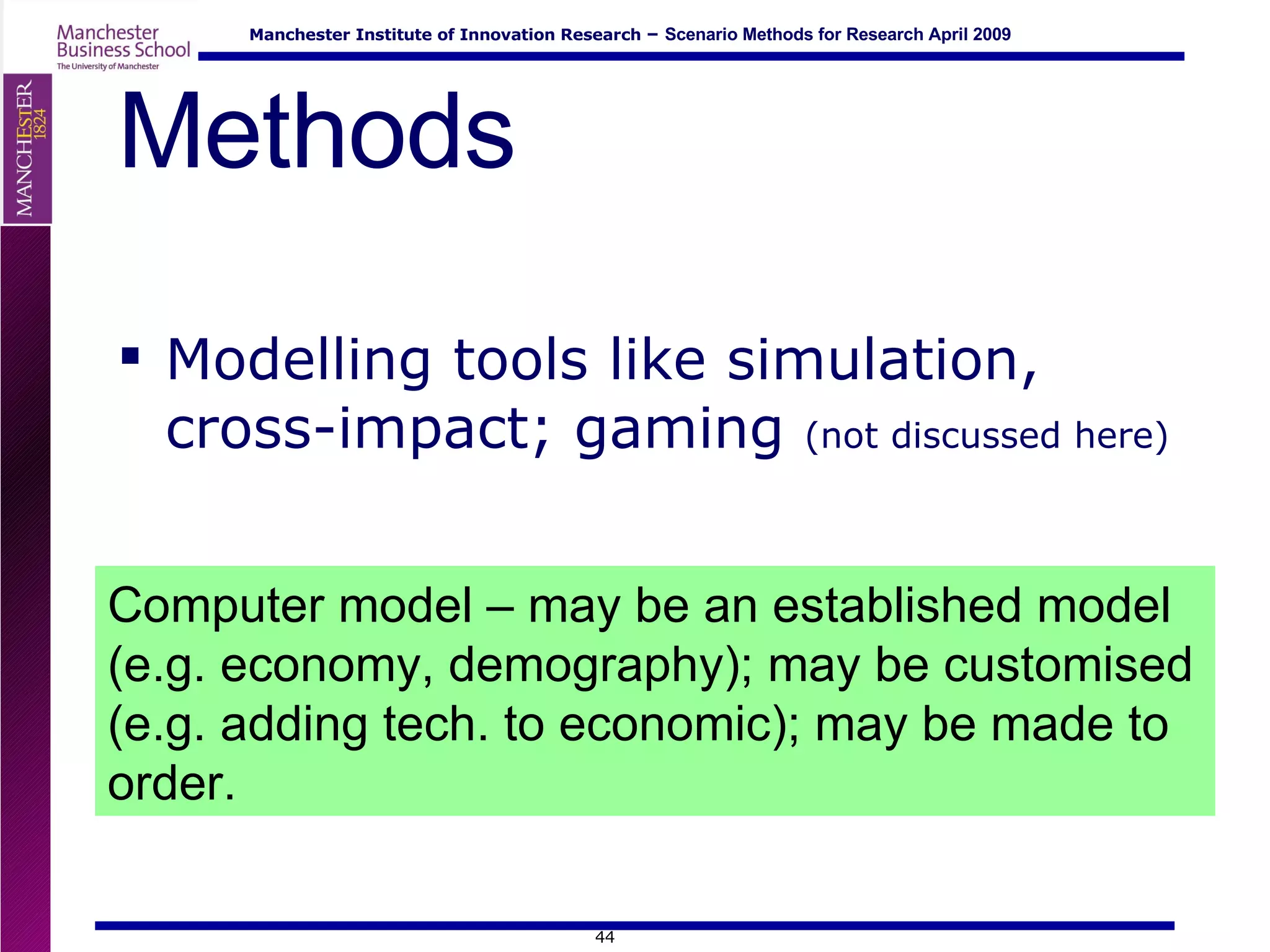 Manchester Business School
The University of Manchester

Manchester Institute of Innovation Research – Scenario Methods for Research April 2009

MANCHESTER 1824

Methods

▪ Modelling tools like simulation, cross-impact; gaming (not discussed here)

Computer model – may be an established model (e.g. economy, demography); may be customised (e.g. adding tech. to economic); may be made to order.

44